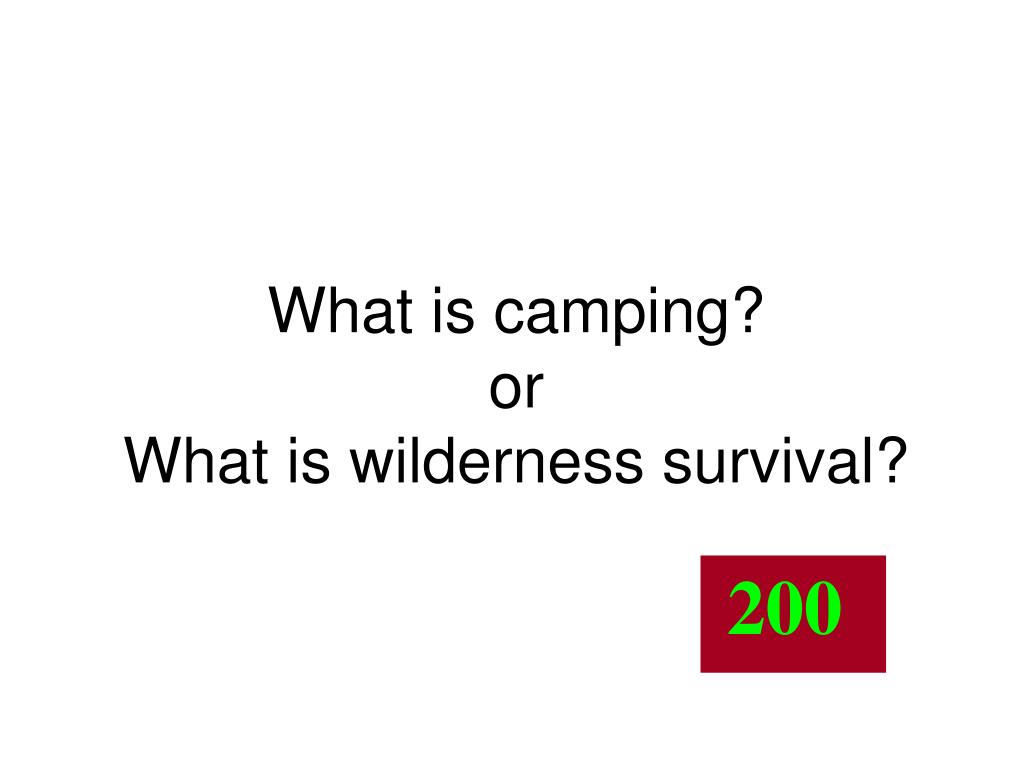 What is camping?
or
What is wilderness survival?

200